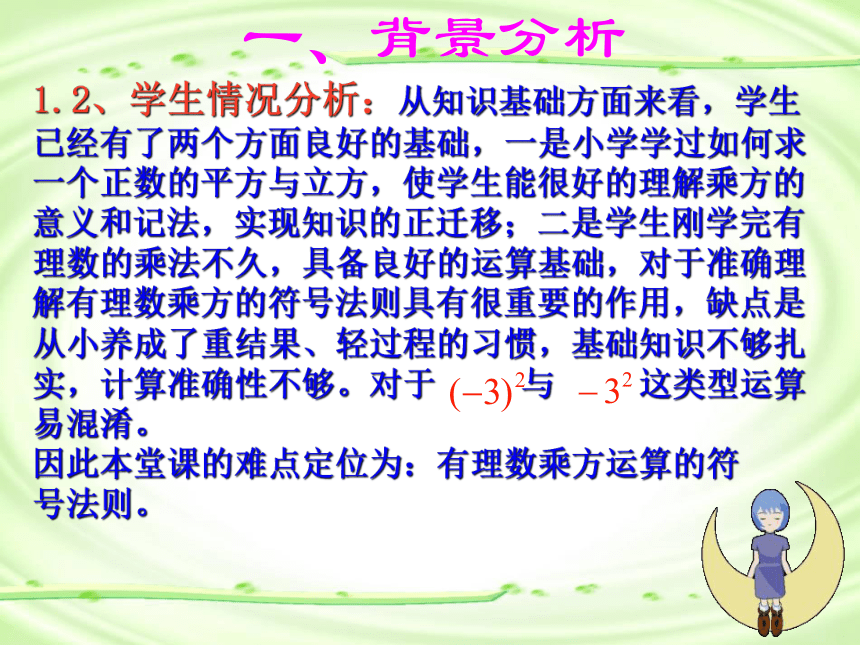 一、背景分析

1.2、学生情况分析：从知识基础方面来看，学生已经有了两个方面良好的基础，一是小学学过如何求一个正数的平方与立方，使学生能很好的理解乘方的意义和记法，实现知识的正迁移；二是学生刚学完有理数的乘法不久，具备良好的运算基础，对于准确理解有理数乘方的符号法则具有很重要的作用，缺点是从小养成了重结果、轻过程的习惯，基础知识不够扎实，计算准确性不够。对于 $(-3)^2$与 $-3^2$ 这类型运算易混淆。
因此本堂课的难点定位为：有理数乘方运算的符号法则。